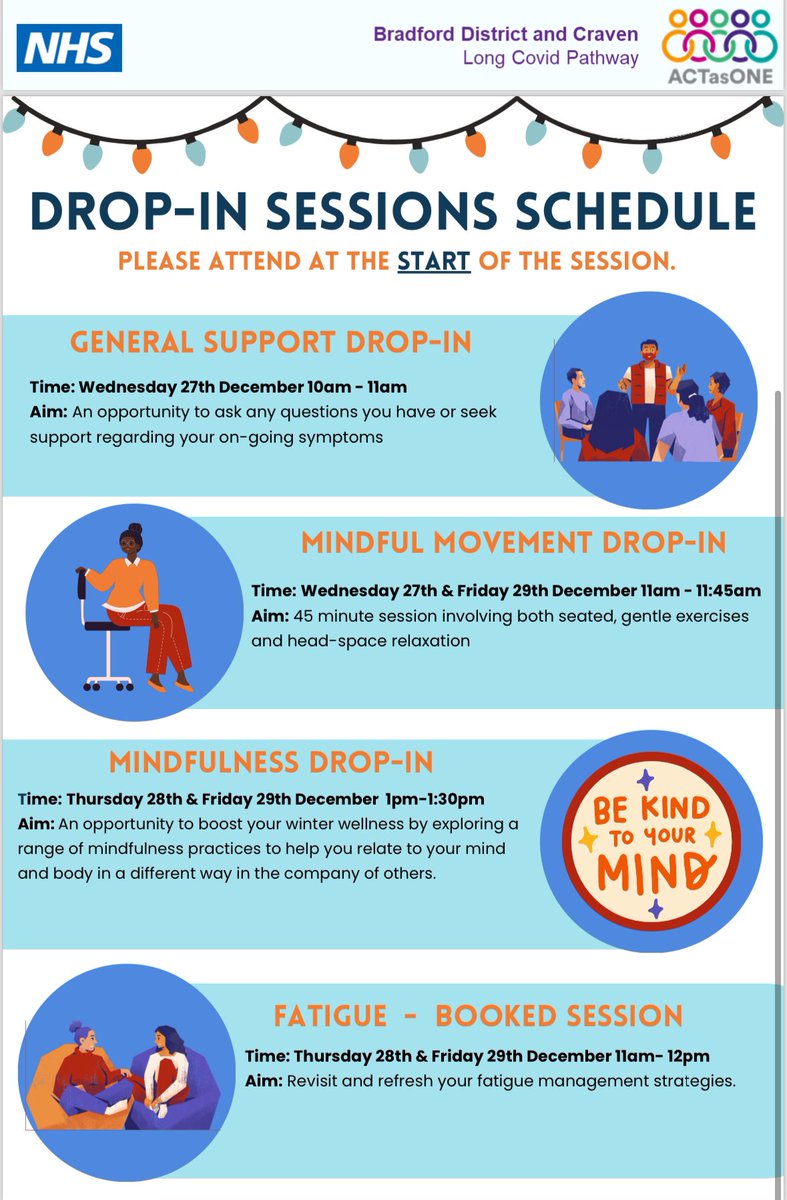 NHS

Bradford District and Craven
Long Covid Pathway

ACTasONE

DROP-IN SESSIONS SCHEDULE

PLEASE ATTEND AT THE START OF THE SESSION.

GENERAL SUPPORT DROP-IN

Time: Wednesday 27th December 10am - 11am
Aim: An opportunity to ask any questions you have or seek support regarding your on-going symptoms

MINDFUL MOVEMENT DROP-IN

Time: Wednesday 27th & Friday 29th December 11am - 11:45am
Aim: 45 minute session involving both seated, gentle exercises and head-space relaxation

MINDFULNESS DROP-IN

Time: Thursday 28th & Friday 29th December 1pm-1:30pm
Aim: An opportunity to boost your winter wellness by exploring a range of mindfulness practices to help you relate to your mind and body in a different way in the company of others.

BE KIND TO YOUR MIND

FATIGUE - BOOKED SESSION

Time: Thursday 28th & Friday 29th December 11am- 12pm
Aim: Revisit and refresh your fatigue management strategies.